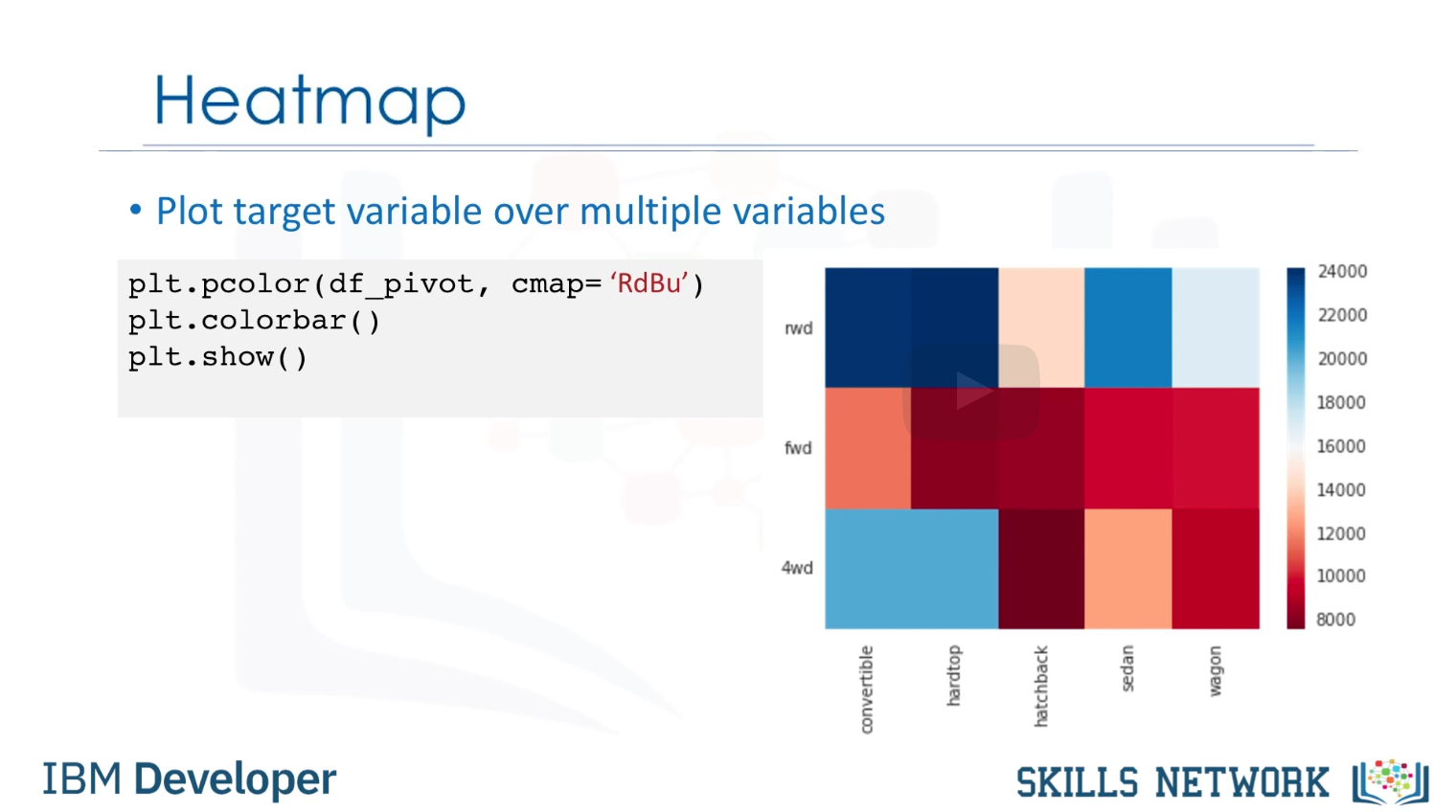 Heatmap

• Plot target variable over multiple variables

plt.pcolor(df_pivot, cmap='RdBu')
plt.colorbar()
plt.show()

rwd
fwd
4wd
convertible
hardtop
hatchback
sedan
wagon

24000
22000
20000
18000
16000
14000
12000
10000
8000

IBM Developer

SKILLS NETWORK